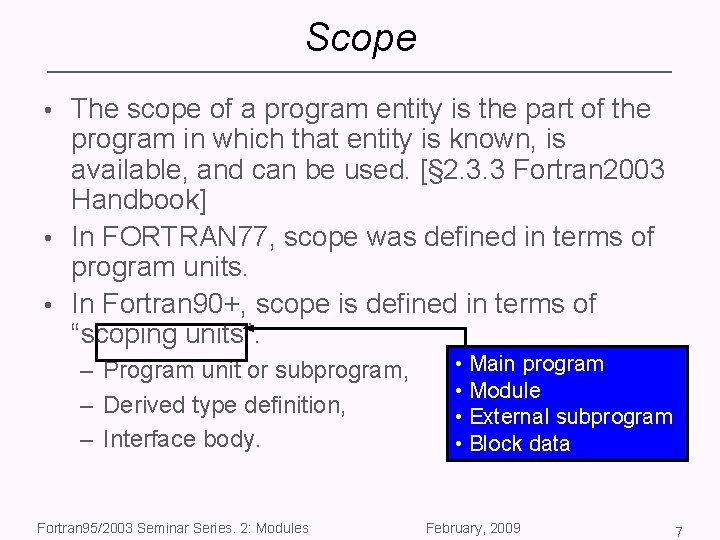 Scope

• The scope of a program entity is the part of the program in which that entity is known, is available, and can be used. [§2.3.3 Fortran2003 Handbook]

• In FORTRAN77, scope was defined in terms of program units.

• In Fortran90+, scope is defined in terms of "scoping units".

– Program unit or subprogram,

– Derived type definition,

– Interface body.

• Main program
• Module
• External subprogram
• Block data

Fortran95/2003 Seminar Series. 2: Modules

February, 2009

7